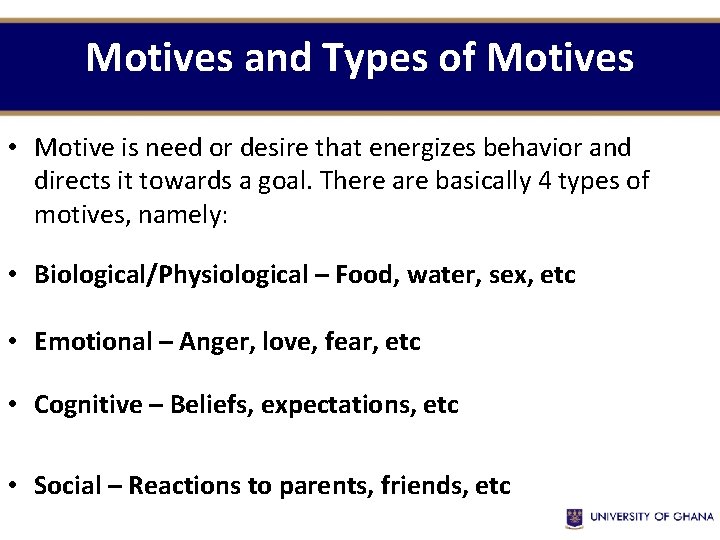 Motives and Types of Motives

• Motive is need or desire that energizes behavior and directs it towards a goal. There are basically 4 types of motives, namely:

• Biological/Physiological – Food, water, sex, etc

• Emotional – Anger, love, fear, etc

• Cognitive – Beliefs, expectations, etc

• Social – Reactions to parents, friends, etc

UNIVERSITY OF GHANA